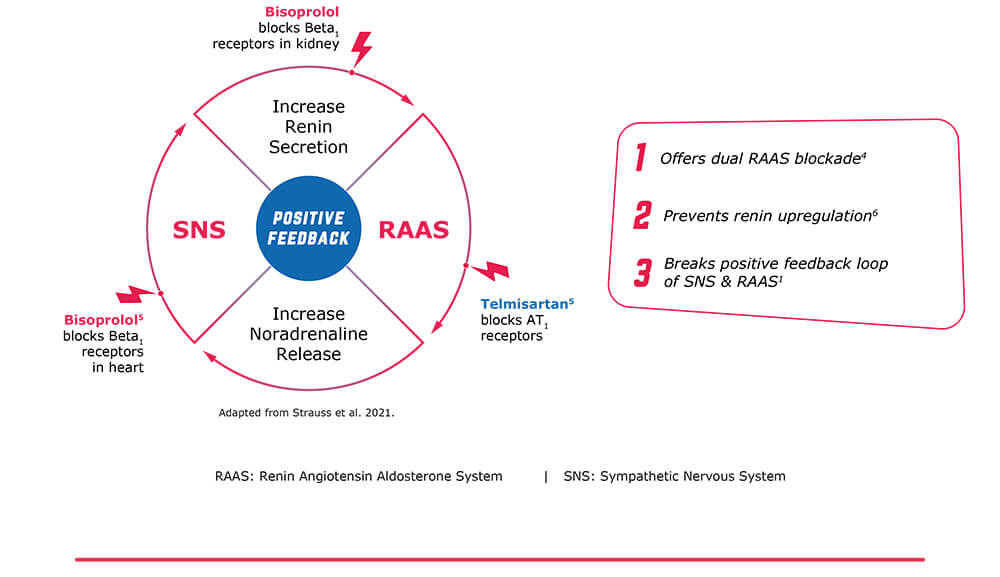 Bisoprolol blocks Beta$_1$ receptors in kidney

Increase Renin Secretion

SNS

POSITIVE FEEDBACK

RAAS

Increase Noradrenaline Release

Bisoprolol$^5$ blocks Beta$_1$ receptors in heart

Telmisartan$^5$ blocks AT$_1$ receptors

Adapted from Strauss et al. 2021.

1 Offers dual RAAS blockade$^4$

2 Prevents renin upregulation$^6$

3 Breaks positive feedback loop of SNS & RAAS$^1$

RAAS: Renin Angiotensin Aldosterone System | SNS: Sympathetic Nervous System